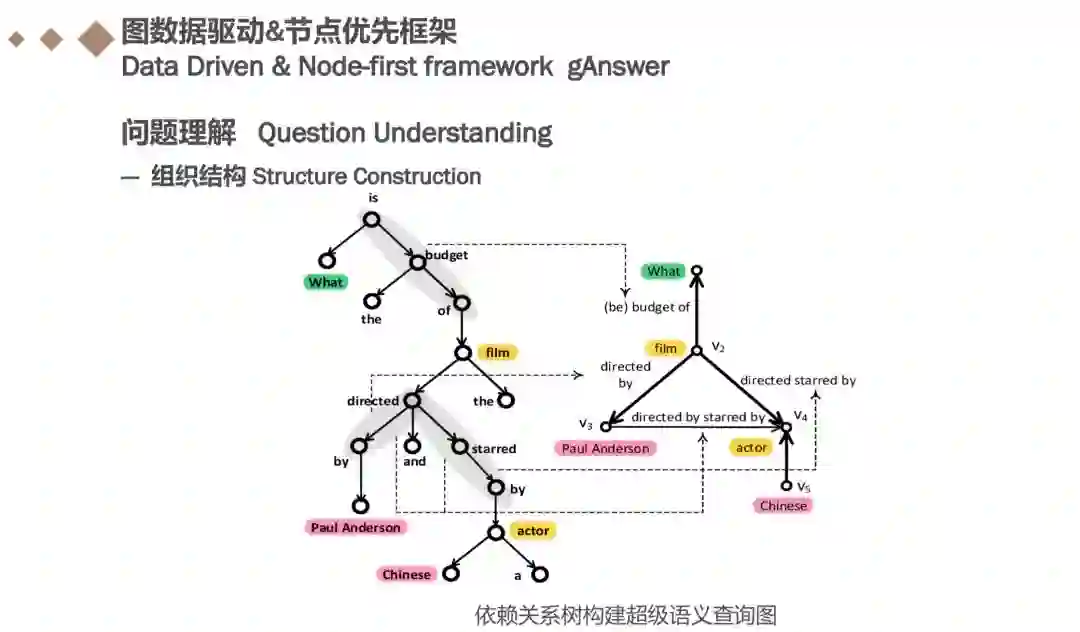 图数据驱动&节点优先框架
Data Driven & Node-first framework gAnswer

问题理解 Question Understanding
— 组织结构 Structure Construction

is
What
budget
the
of
film
directed
the
by
and
starred
by
Paul Anderson
actor
Chinese
a

What
(be) budget of
film
$v_2$
directed by
directed starred by
$v_3$
directed by starred by
$v_4$
Paul Anderson
actor
$v_5$
Chinese

依赖关系树构建超级语义查询图